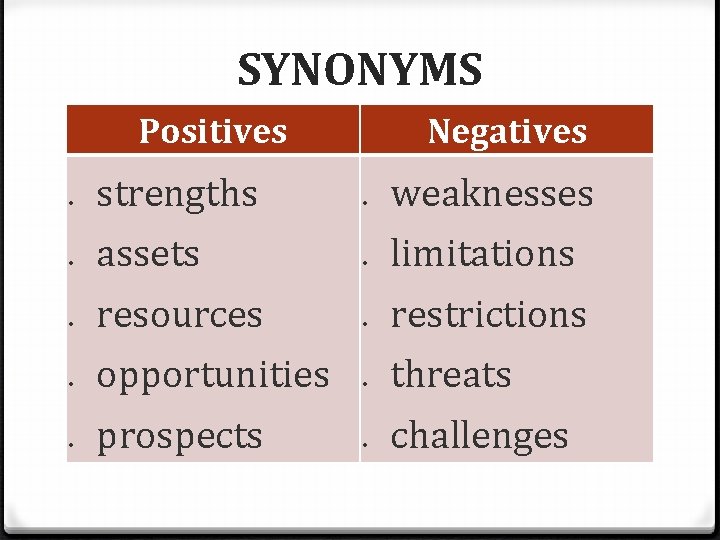 SYNONYMS

| Positives | Negatives |
|---|---|
| . strengths | . weaknesses |
| . assets | . limitations |
| . resources | . restrictions |
| . opportunities | . threats |
| . prospects | . challenges |